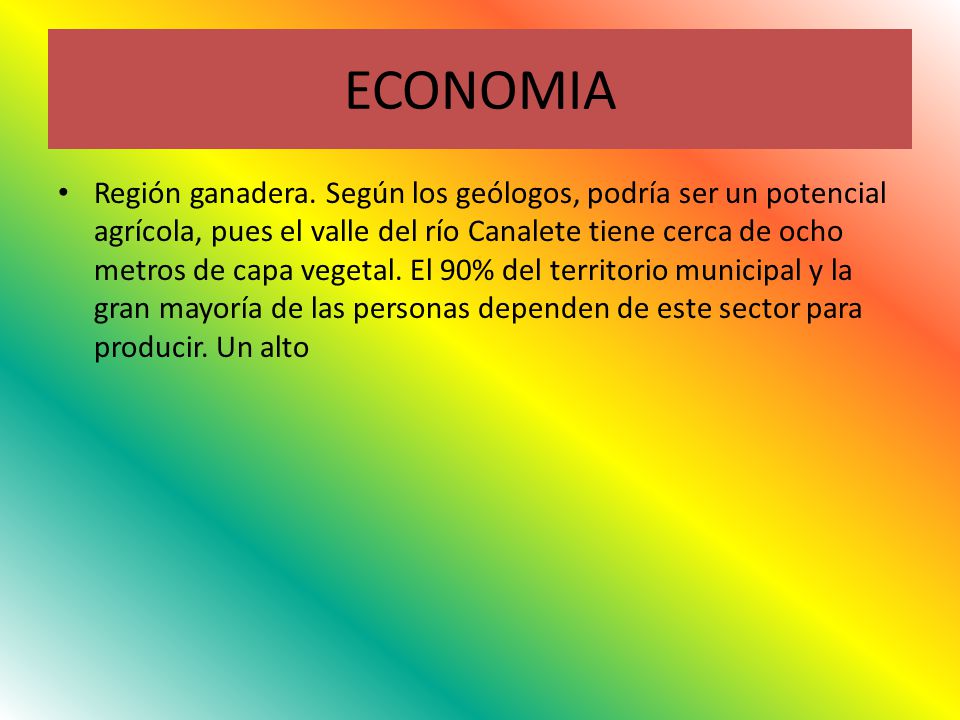 ECONOMIA

• Región ganadera. Según los geólogos, podría ser un potencial agrícola, pues el valle del río Canalete tiene cerca de ocho metros de capa vegetal. El 90% del territorio municipal y la gran mayoría de las personas dependen de este sector para producir. Un alto